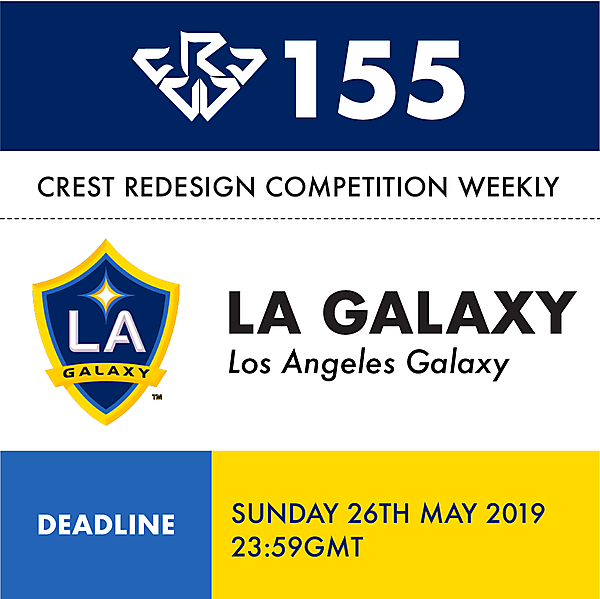 155

CREST REDESIGN COMPETITION WEEKLY

LA GALAXY ™

LA GALAXY
Los Angeles Galaxy

DEADLINE

SUNDAY 26TH MAY 2019
23:59GMT